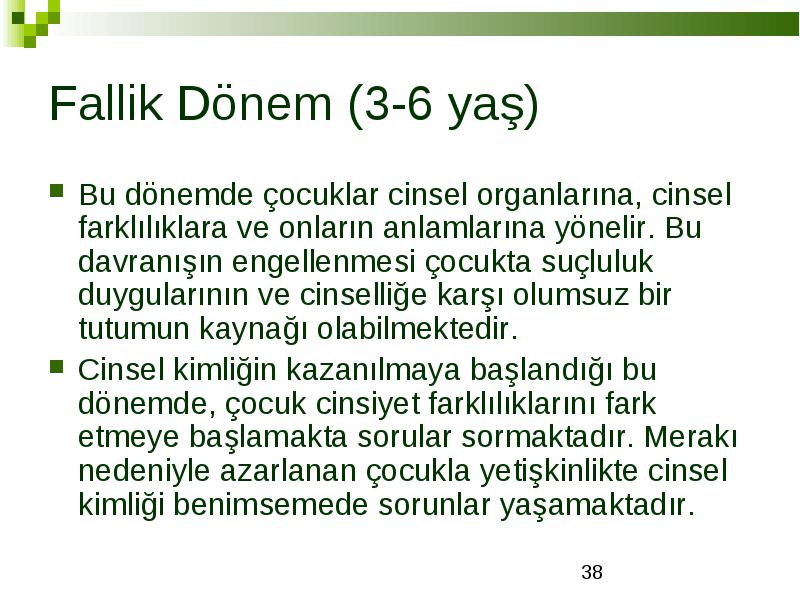 Fallik Dönem (3-6 yaş)

Bu dönemde çocuklar cinsel organlarına, cinsel farklılıklara ve onların anlamlarına yönelir. Bu davranışın engellenmesi çocukta suçluluk duygularının ve cinselliğe karşı olumsuz bir tutumun kaynağı olabilmektedir.

Cinsel kimliğin kazanılmaya başlandığı bu dönemde, çocuk cinsiyet farklılıklarını fark etmeye başlamakta sorular sormaktadır. Merakı nedeniyle azarlanan çocukla yetişkinlikte cinsel kimliği benimsemede sorunlar yaşamaktadır.

38